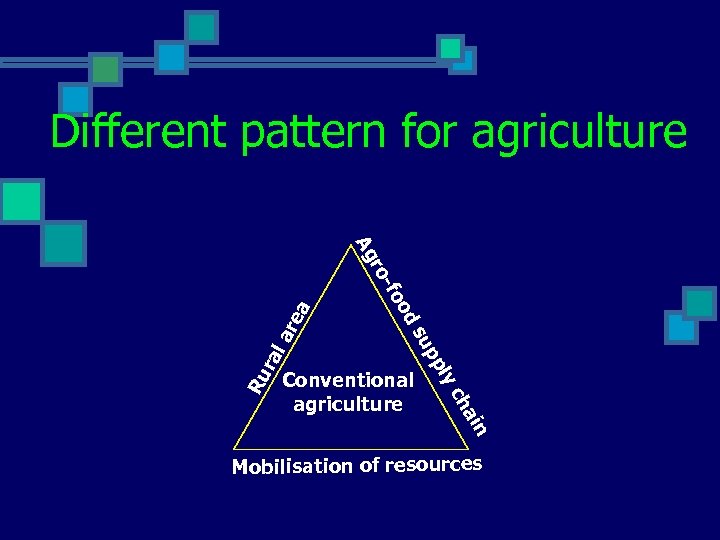 Different pattern for agriculture

Rural area

Agro-food supply chain

Conventional agriculture

Mobilisation of resources